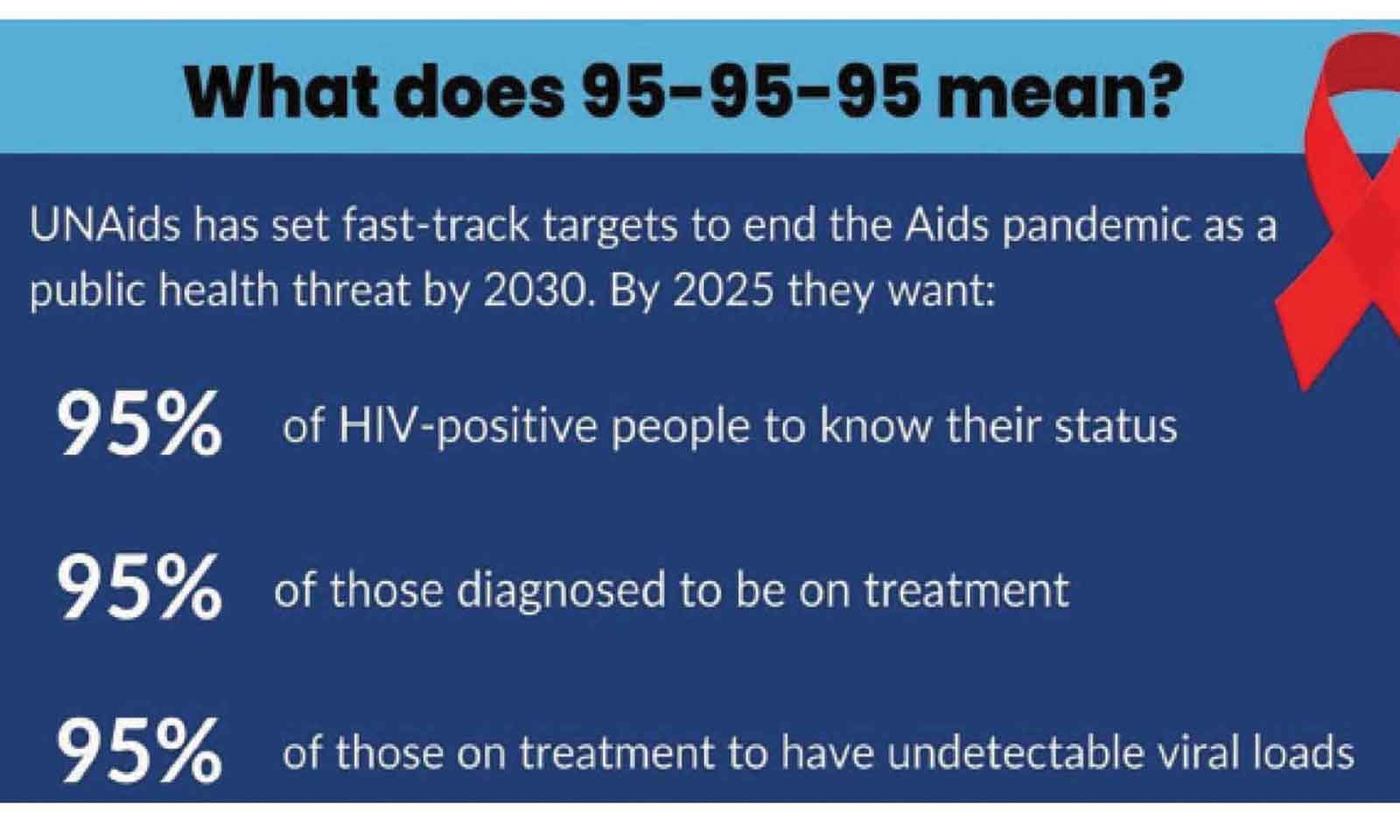 What does 95-95-95 mean?

UNAids has set fast-track targets to end the Aids pandemic as a public health threat by 2030. By 2025 they want:

95% of HIV-positive people to know their status

95% of those diagnosed to be on treatment

95% of those on treatment to have undetectable viral loads